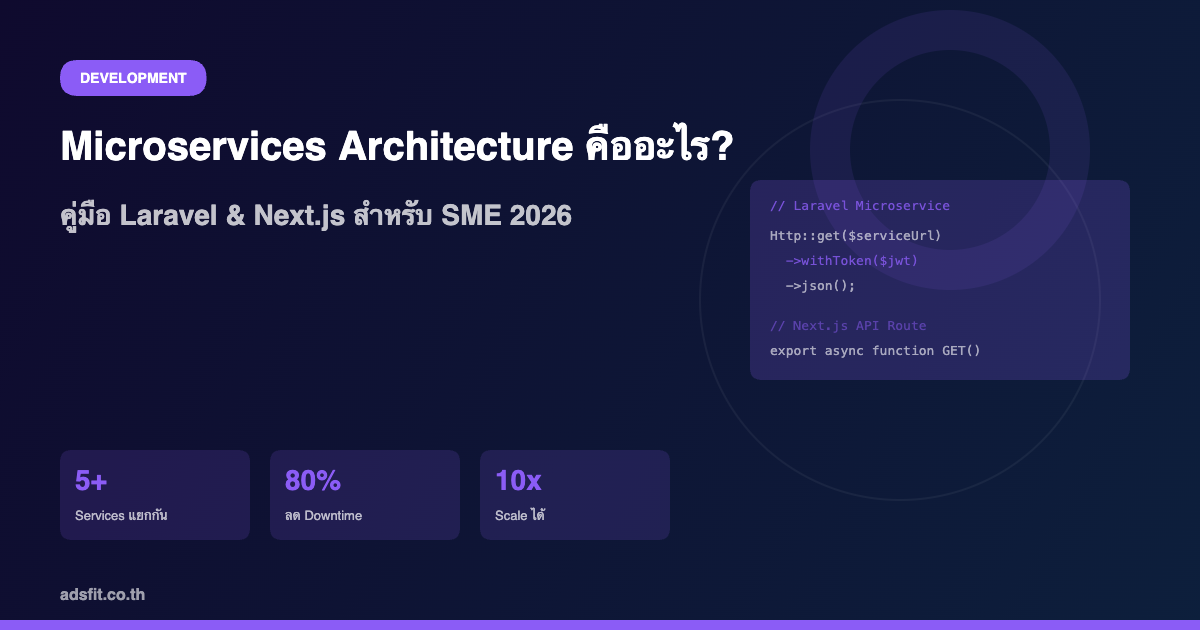 DEVELOPMENT

Microservices Architecture คืออะไร?

คู่มือ Laravel & Next.js สำหรับ SME 2026

// Laravel Microservice
Http::get($serviceUrl)
->withToken($jwt)
->json();

// Next.js API Route
export async function GET()

5+
Services แยกกัน

80%
ลด Downtime

10x
Scale ได้

adsfit.co.th